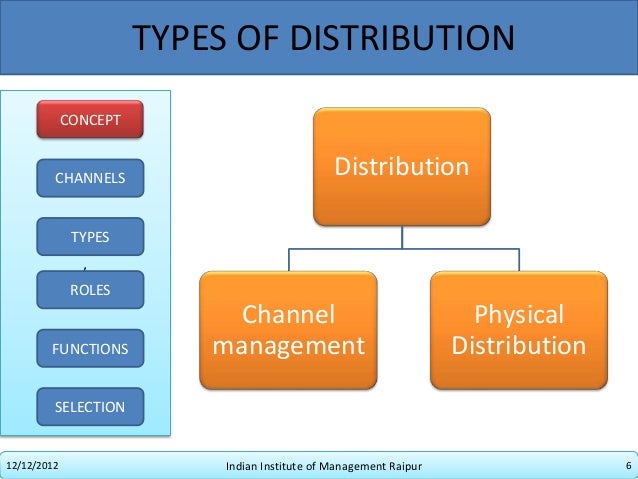 TYPES OF DISTRIBUTION

CONCEPT

CHANNELS

TYPES

ROLES

FUNCTIONS

SELECTION

Distribution

Channel management

Physical Distribution

12/12/2012

Indian Institute of Management Raipur

6